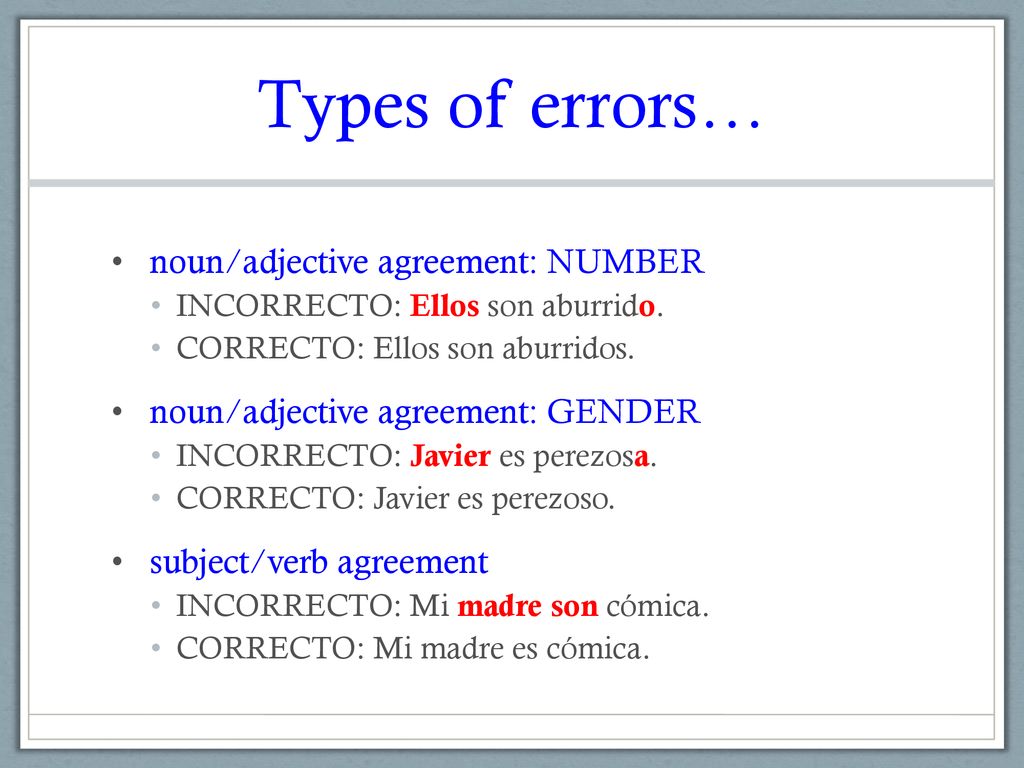 Types of errors…

• noun/adjective agreement: NUMBER
  • INCORRECTO: Ellos son aburrido.
  • CORRECTO: Ellos son aburridos.

• noun/adjective agreement: GENDER
  • INCORRECTO: Javier es perezosa.
  • CORRECTO: Javier es perezoso.

• subject/verb agreement
  • INCORRECTO: Mi madre son cómica.
  • CORRECTO: Mi madre es cómica.